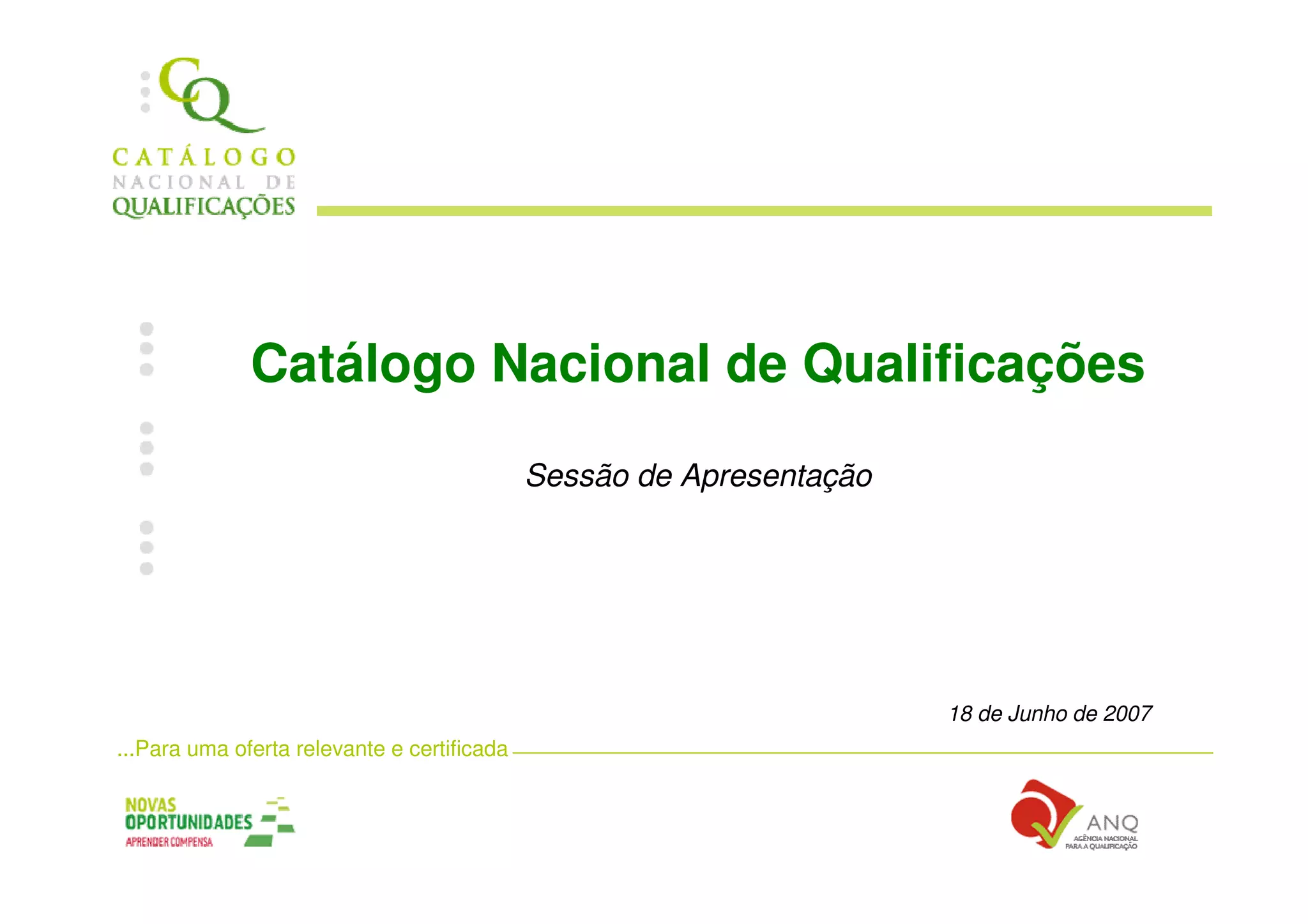 CQ
CATÁLOGO
NACIONAL DE
QUALIFICAÇÕES

Catálogo Nacional de Qualificações

Sessão de Apresentação

18 de Junho de 2007

...Para uma oferta relevante e certificada

NOVAS
OPORTUNIDADES
APRENDER COMPENSA

ANQ
AGÊNCIA NACIONAL
PARA A QUALIFICAÇÃO